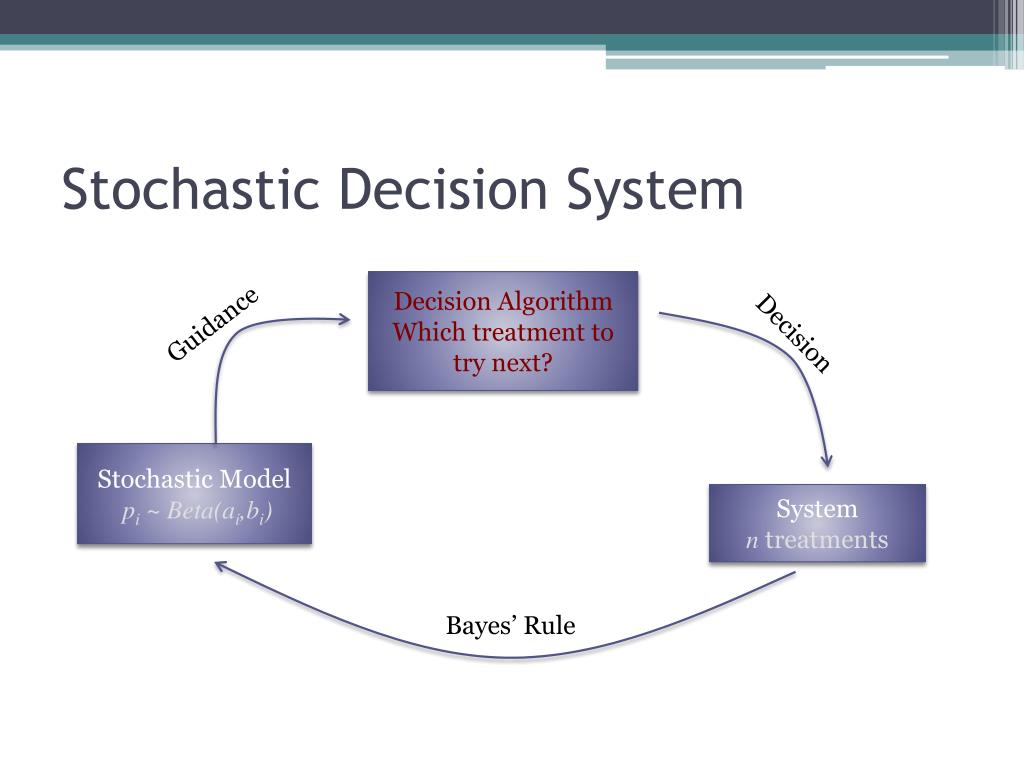 Stochastic Decision System

Guidance

Decision Algorithm
Which treatment to try next?

Decision

Stochastic Model
$p_i \sim Beta(a_i, b_i)$

System
$n$ treatments

Bayes' Rule